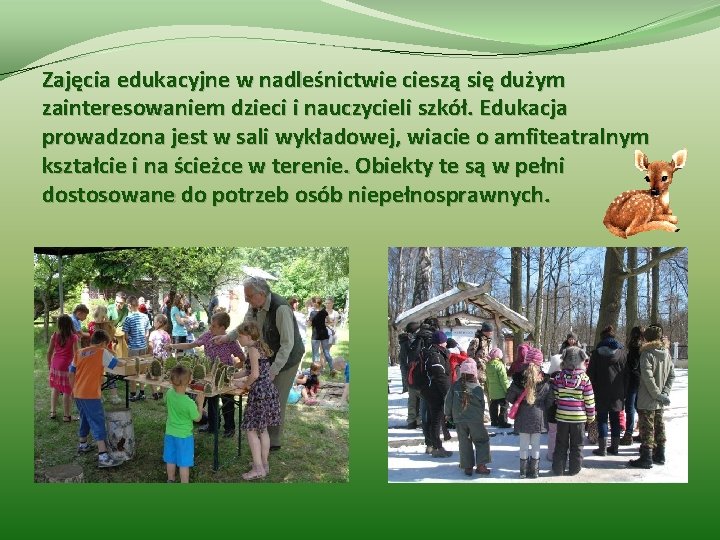 Zajęcia edukacyjne w nadleśnictwie cieszą się dużym zainteresowaniem dzieci i nauczycieli szkół. Edukacja prowadzona jest w sali wykładowej, wiacie o amfiteatralnym kształcie i na ścieżce w terenie. Obiekty te są w pełni dostosowane do potrzeb osób niepełnosprawnych.